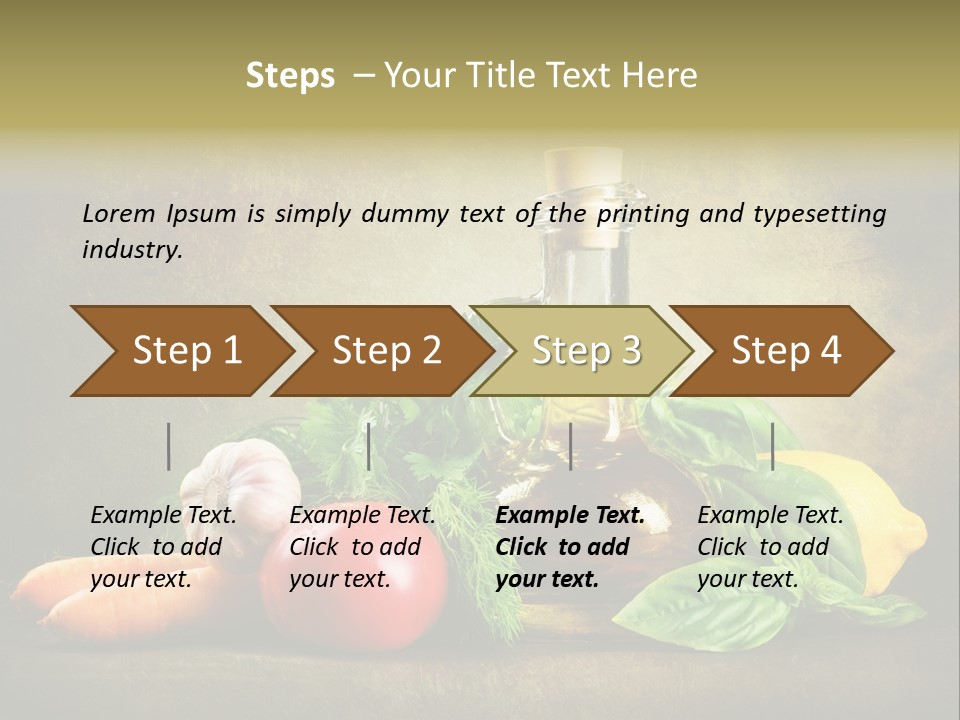 Steps – Your Title Text Here

Lorem Ipsum is simply dummy text of the printing and typesetting industry.

Step 1

Step 2

Step 3

Step 4

Example Text. Click to add your text.

Example Text. Click to add your text.

Example Text. Click to add your text.

Example Text. Click to add your text.